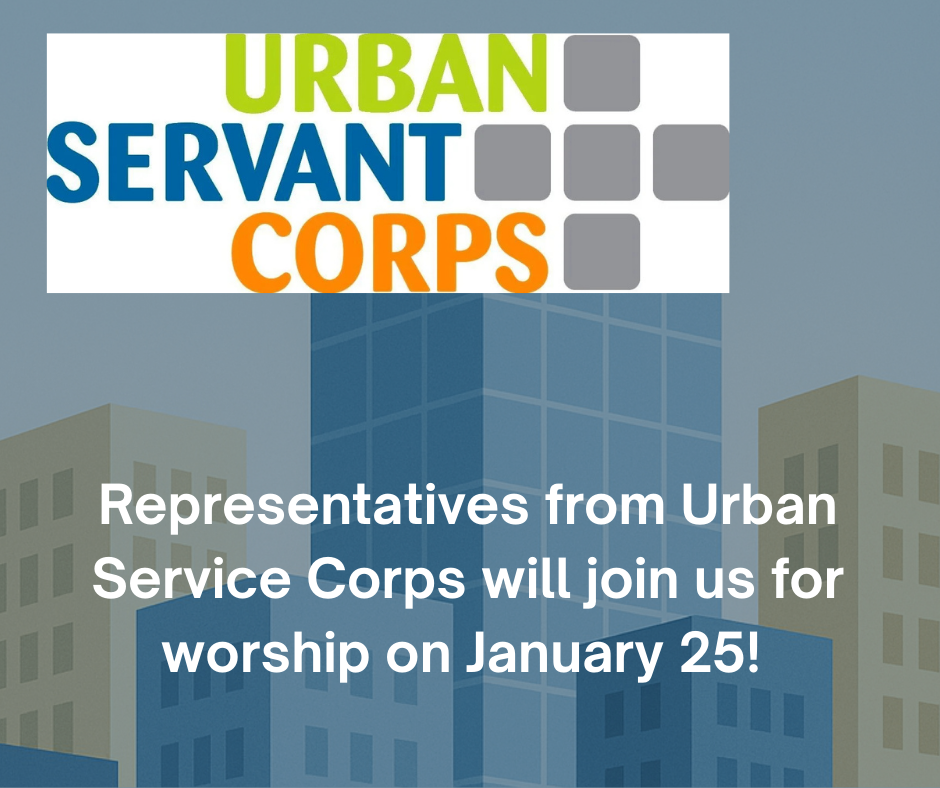 URBAN
SERVANT
CORPS

Representatives from Urban Service Corps will join us for worship on January 25!